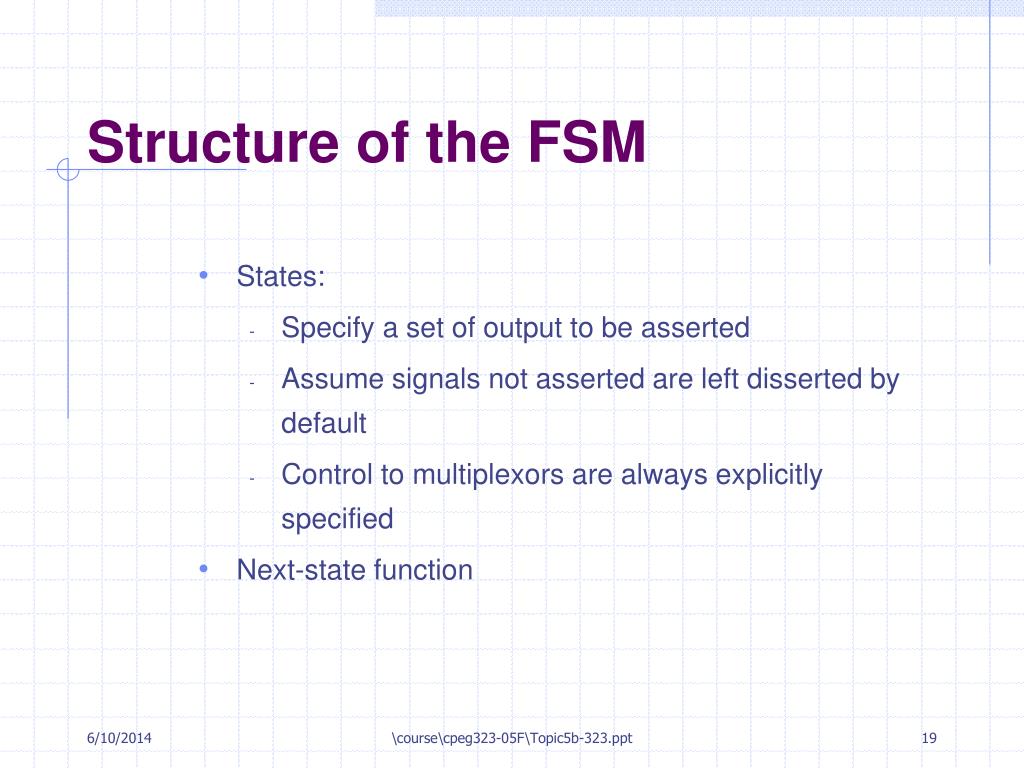 Structure of the FSM

• States:
- Specify a set of output to be asserted
- Assume signals not asserted are left disserted by default
- Control to multiplexors are always explicitly specified
• Next-state function

6/10/2014

\course\cpeg323-05F\Topic5b-323.ppt

19